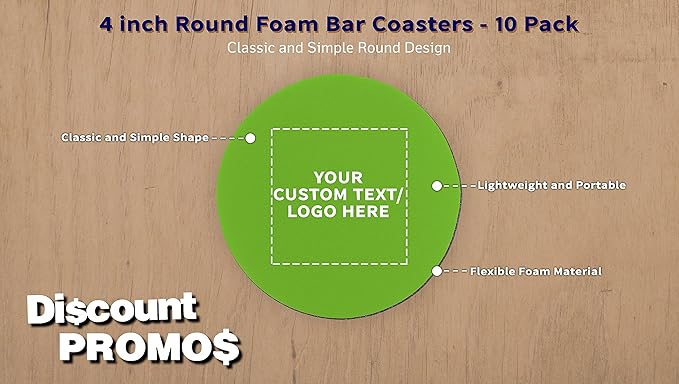 4 inch Round Foam Bar Coasters - 10 Pack

Classic and Simple Round Design

Classic and Simple Shape

YOUR CUSTOM TEXT/ LOGO HERE

Lightweight and Portable

Flexible Foam Material

Di$count PROMO$